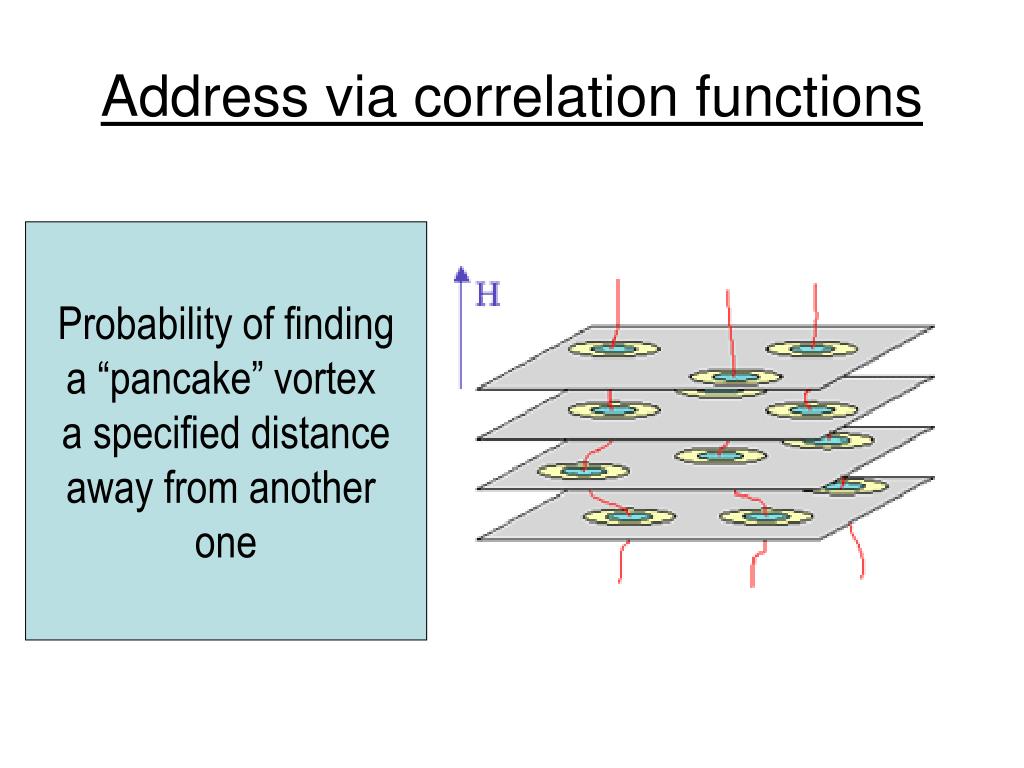 Address via correlation functions

Probability of finding a “pancake” vortex a specified distance away from another one

H